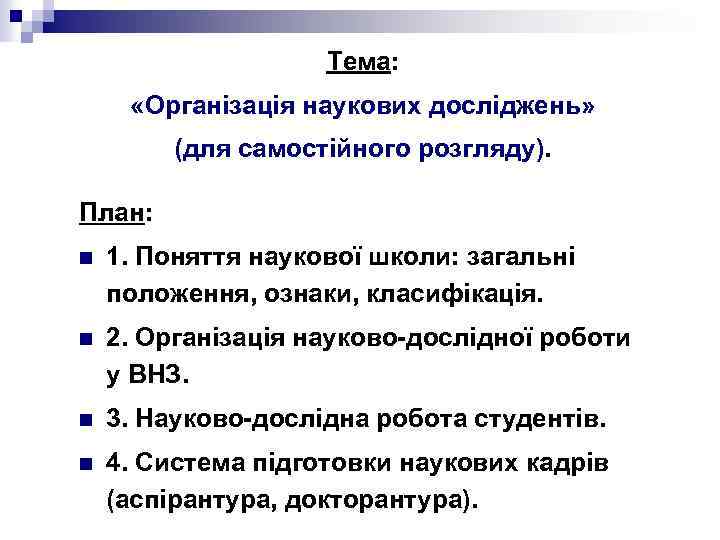 Тема:
«Організація наукових досліджень»
(для самостійного розгляду).

План:

1. Поняття наукової школи: загальні положення, ознаки, класифікація.

2. Організація науково-дослідної роботи у ВНЗ.

3. Науково-дослідна робота студентів.

4. Система підготовки наукових кадрів (аспірантура, докторантура).